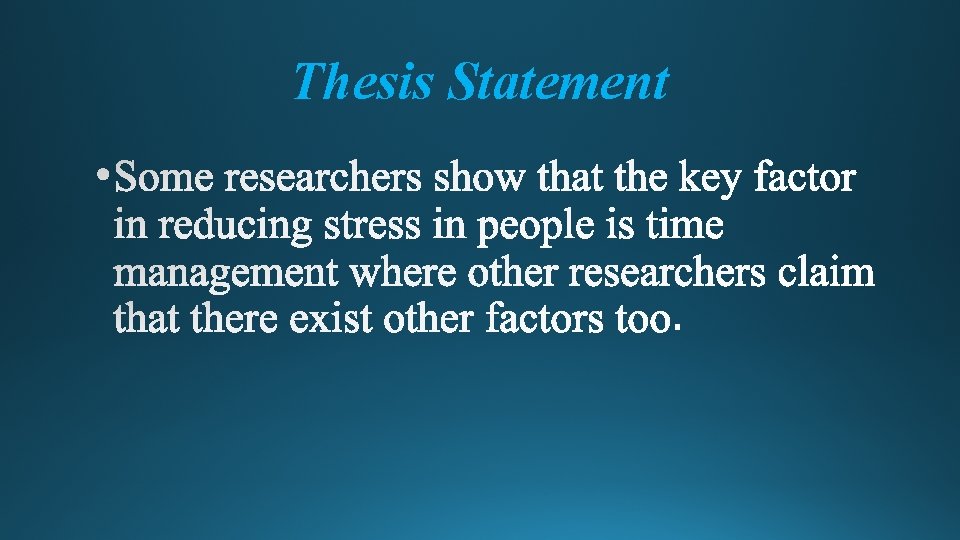 Thesis Statement

• Some researchers show that the key factor in reducing stress in people is time management where other researchers claim that there exist other factors too.